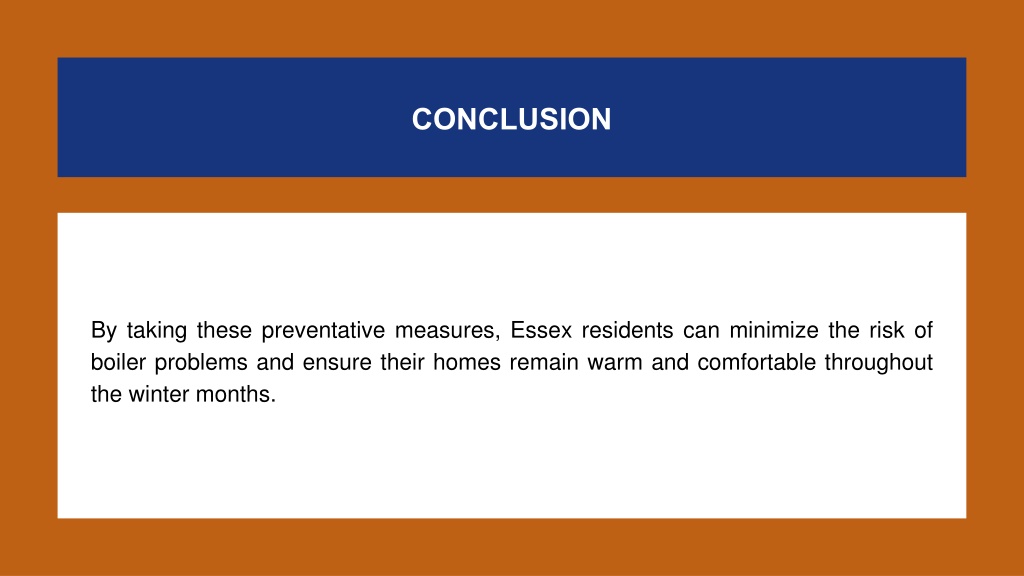 CONCLUSION

By taking these preventative measures, Essex residents can minimize the risk of boiler problems and ensure their homes remain warm and comfortable throughout the winter months.